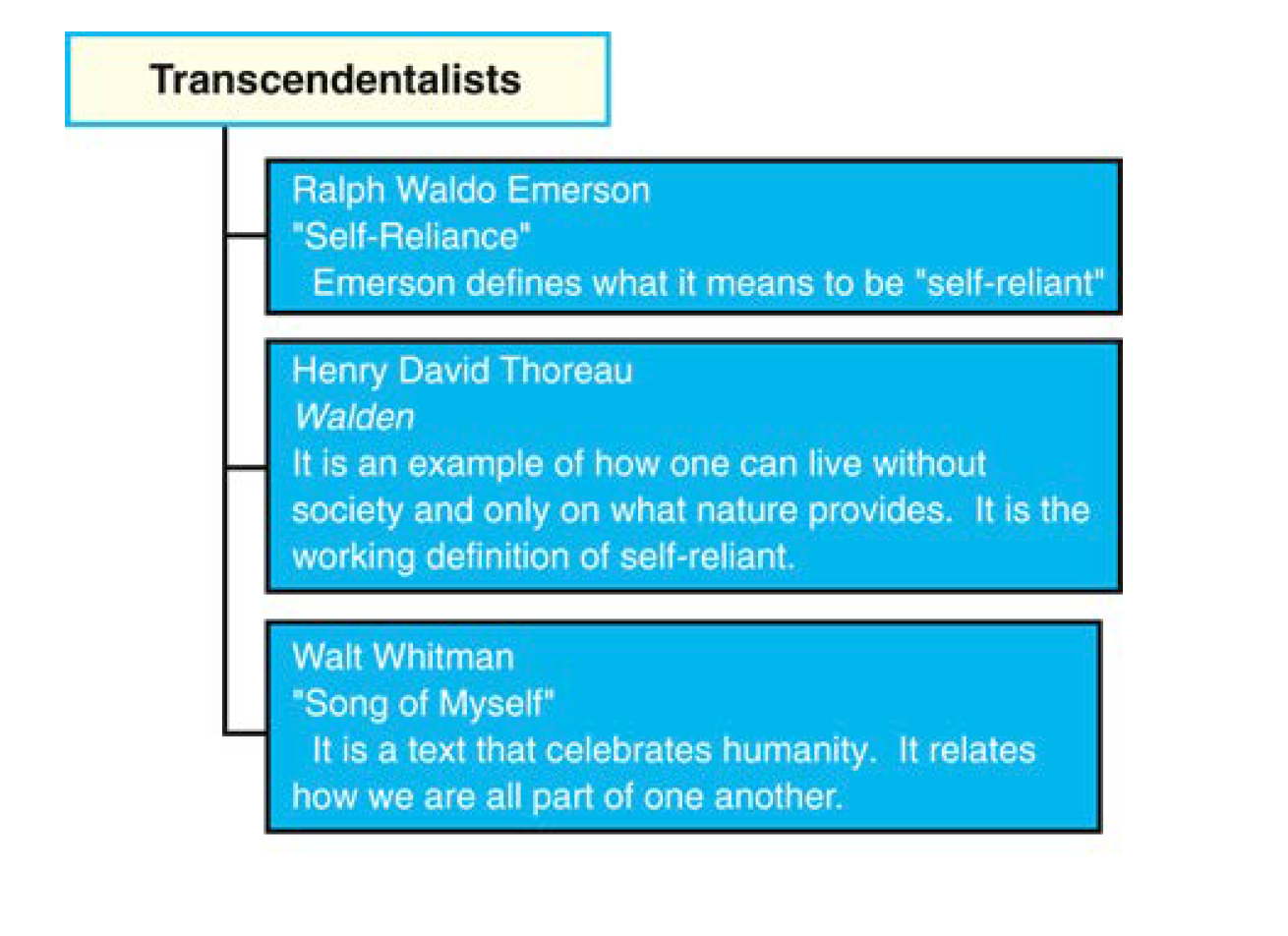 Transcendentalists

Ralph Waldo Emerson
"Self-Reliance"
Emerson defines what it means to be "self-reliant"

Henry David Thoreau
Walden
It is an example of how one can live without society and only on what nature provides. It is the working definition of self-reliant.

Walt Whitman
"Song of Myself"
It is a text that celebrates humanity. It relates how we are all part of one another.